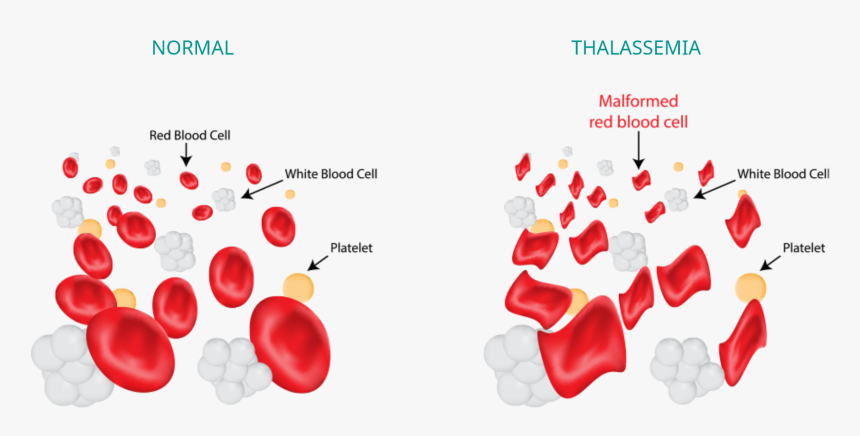 NORMAL

Red Blood Cell

White Blood Cell

Platelet

THALASSEMIA

Malformed red blood cell

White Blood Cell

Platelet